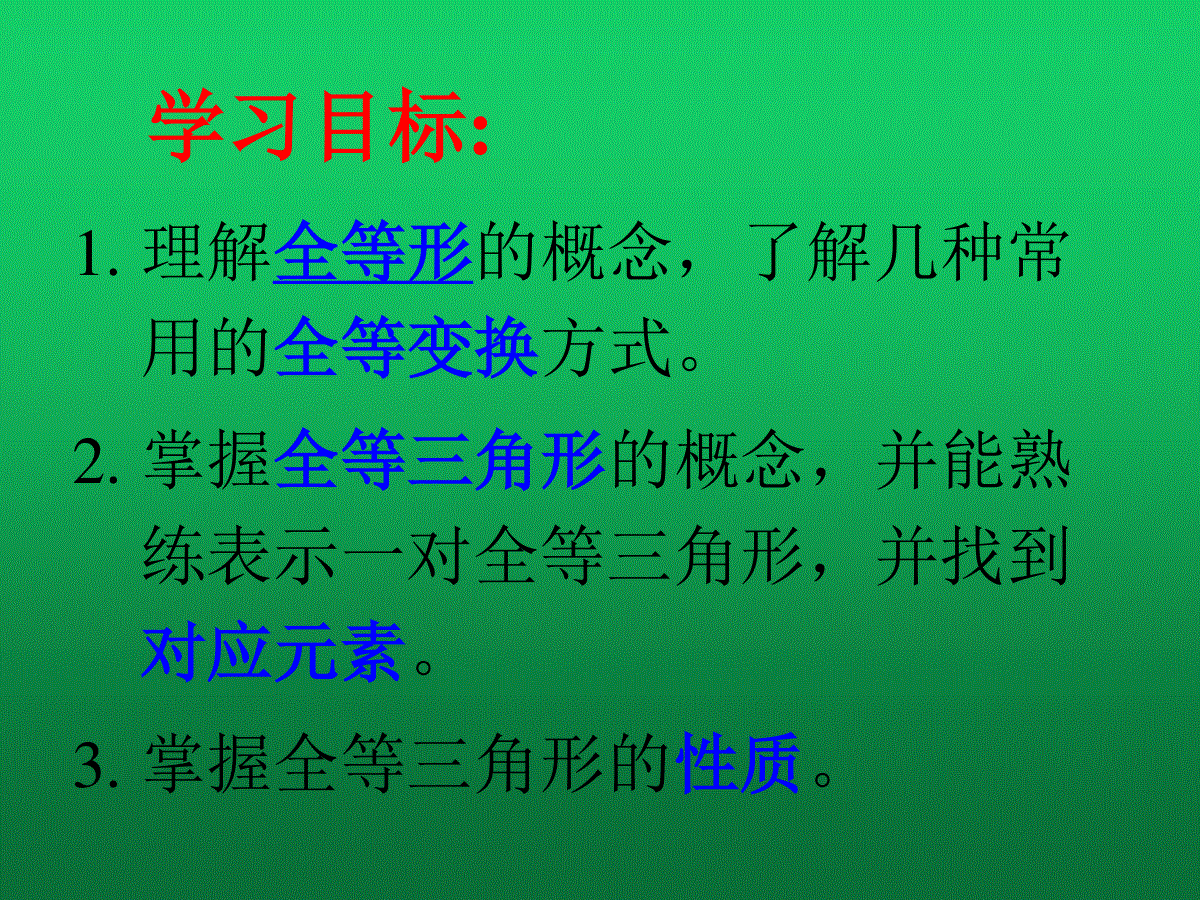 学习目标:

1. 理解全等形的概念，了解几种常用的全等变换方式。

2. 掌握全等三角形的概念，并能熟练表示一对全等三角形，并找到对应元素。

3. 掌握全等三角形的性质。